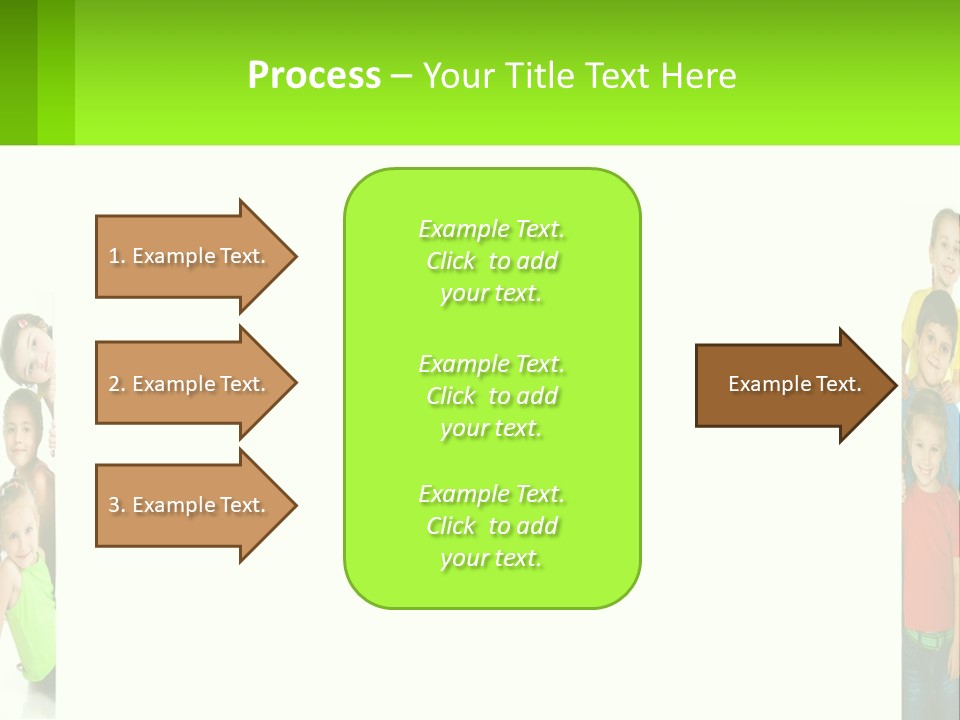 Process – Your Title Text Here

1. Example Text.

2. Example Text.

3. Example Text.

Example Text. Click to add your text.

Example Text. Click to add your text.

Example Text. Click to add your text.

Example Text.